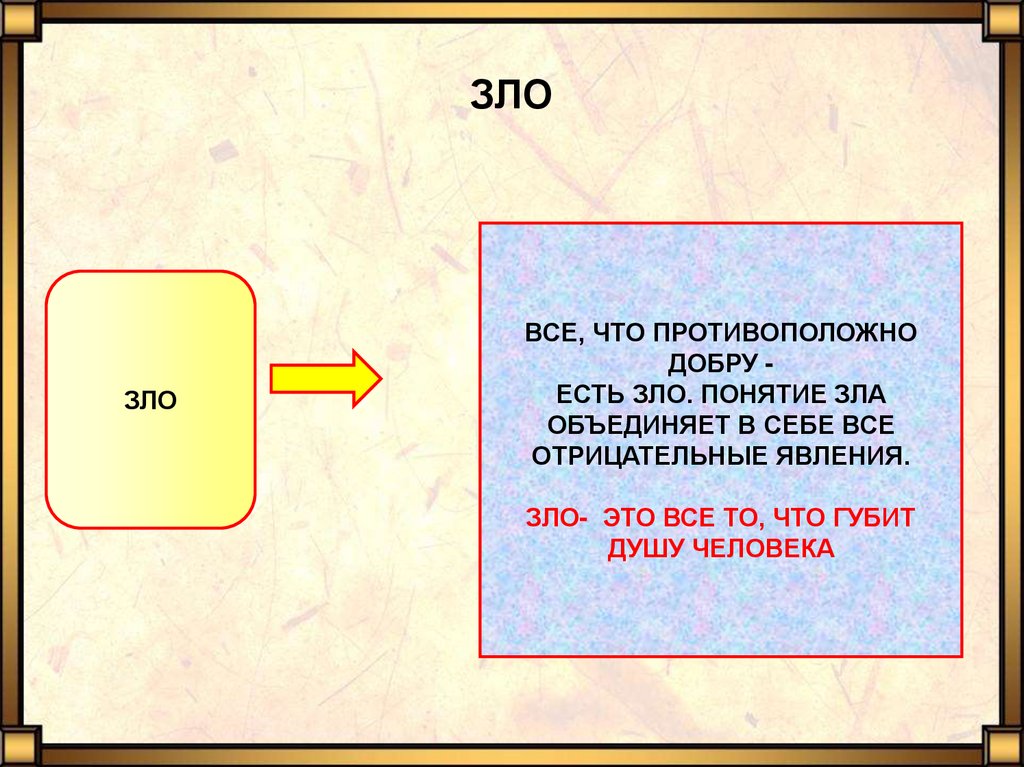 ЗЛО

ЗЛО

ВСЕ, ЧТО ПРОТИВОПОЛОЖНО ДОБРУ -
ЕСТЬ ЗЛО. ПОНЯТИЕ ЗЛА ОБЪЕДИНЯЕТ В СЕБЕ ВСЕ ОТРИЦАТЕЛЬНЫЕ ЯВЛЕНИЯ.

ЗЛО- ЭТО ВСЕ ТО, ЧТО ГУБИТ ДУШУ ЧЕЛОВЕКА